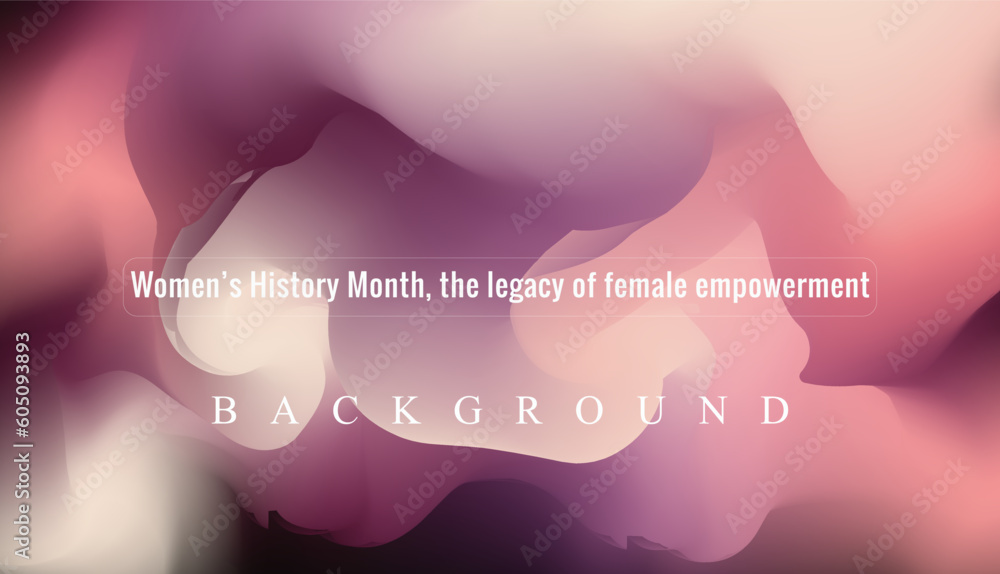 Women's History Month, the legacy of female empowerment

BACKGROUND

Adobe Stock | #605093893